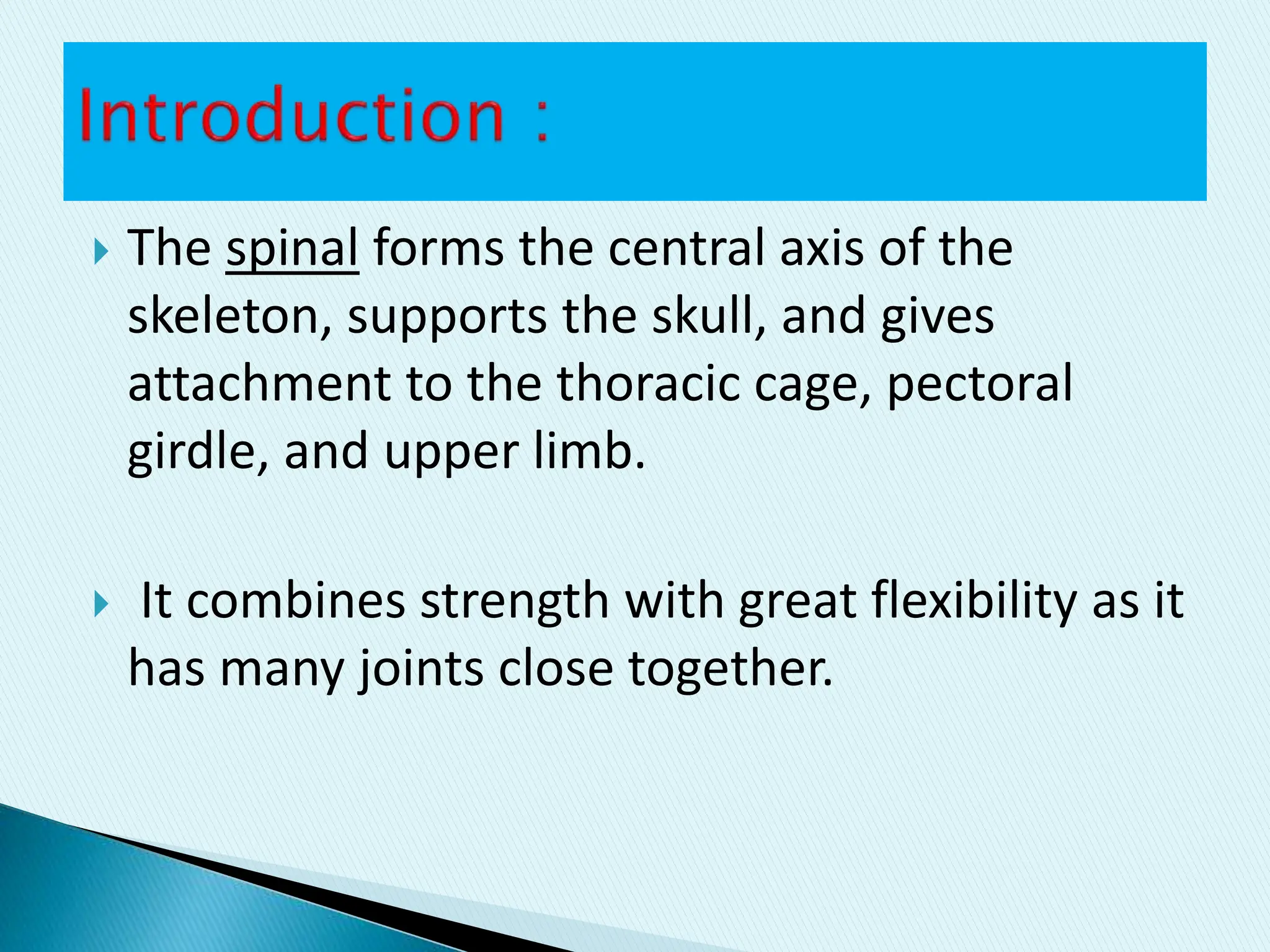 Introduction :

The spinal forms the central axis of the skeleton, supports the skull, and gives attachment to the thoracic cage, pectoral girdle, and upper limb.

It combines strength with great flexibility as it has many joints close together.